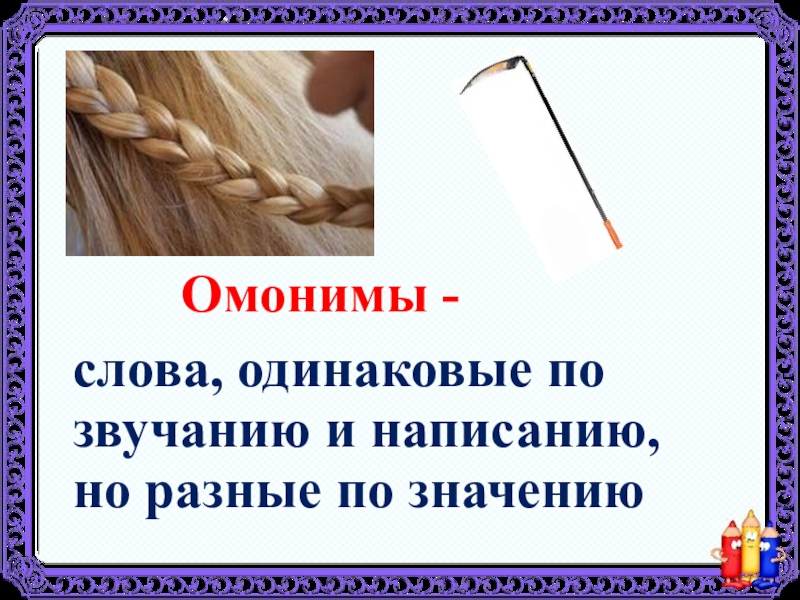 Омонимы -

слова, одинаковые по звучанию и написанию, но разные по значению